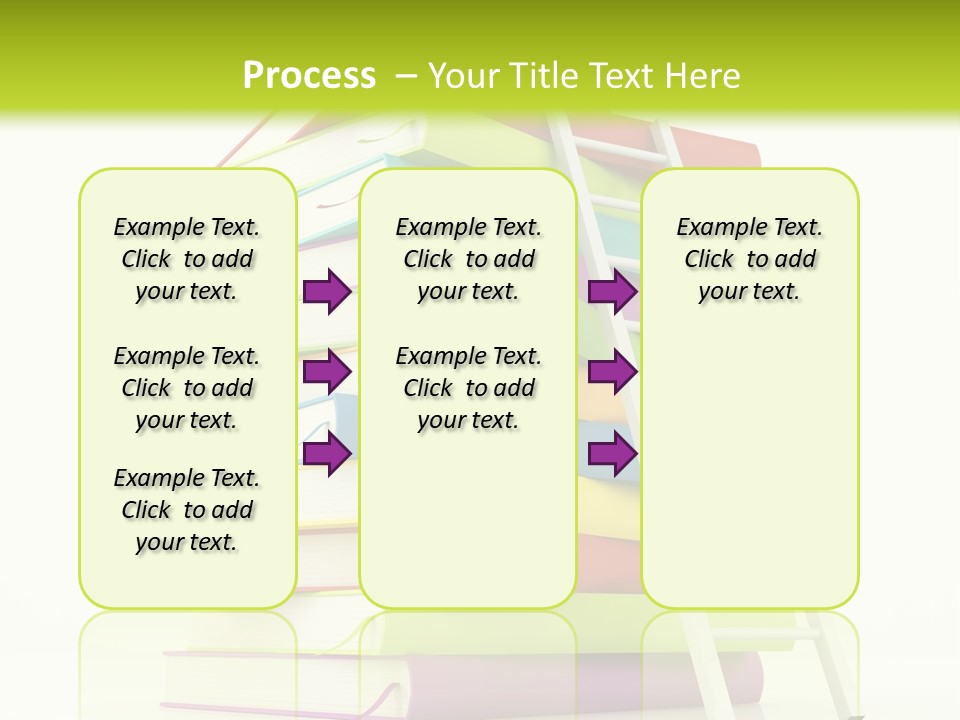 Process – Your Title Text Here

Example Text. Click to add your text.

Example Text. Click to add your text.

Example Text. Click to add your text.

Example Text. Click to add your text.

Example Text. Click to add your text.

Example Text. Click to add your text.